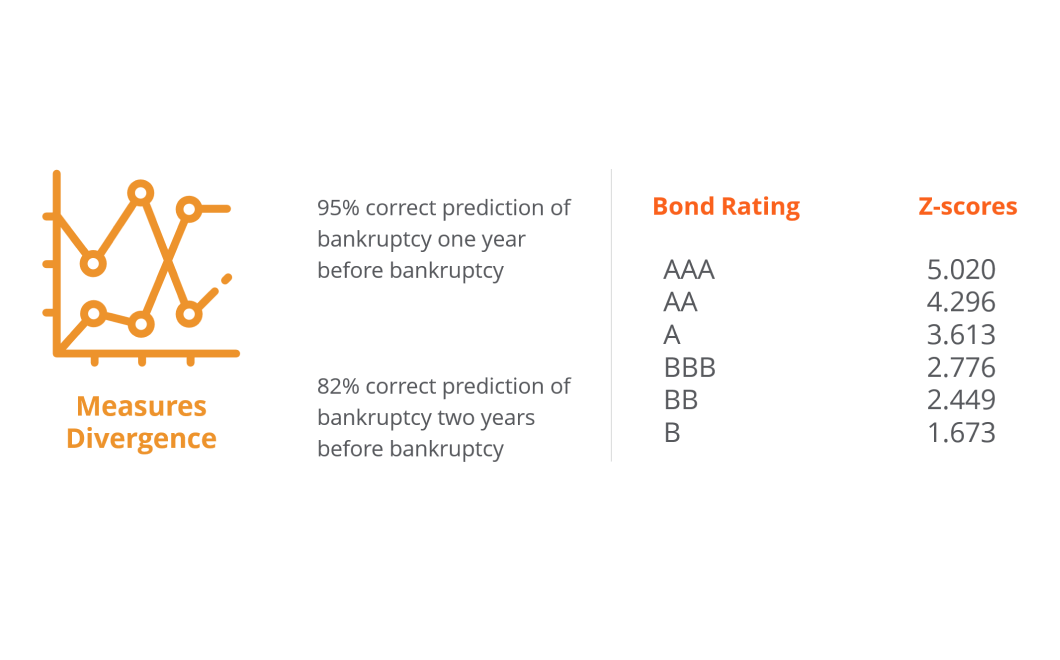 Measures Divergence

95% correct prediction of bankruptcy one year before bankruptcy

82% correct prediction of bankruptcy two years before bankruptcy

| Bond Rating | Z-scores |
|---|---|
| AAA | 5.020 |
| AA | 4.296 |
| A | 3.613 |
| BBB | 2.776 |
| BB | 2.449 |
| B | 1.673 |